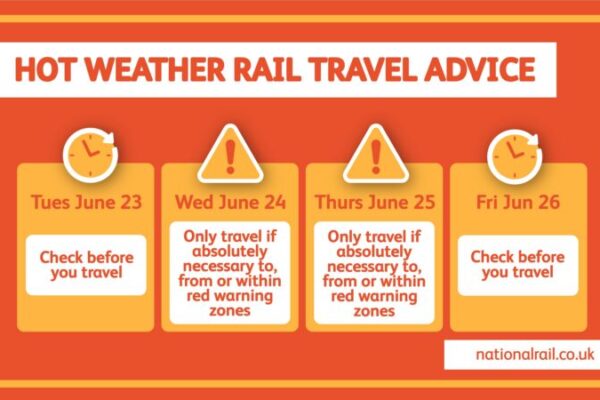 HOT WEATHER RAIL TRAVEL ADVICE

Tues June 23

Check before you travel

Wed June 24

Only travel if absolutely necessary to, from or within red warning zones

Thurs June 25

Only travel if absolutely necessary to, from or within red warning zones

Fri Jun 26

Check before you travel

nationalrail.co.uk